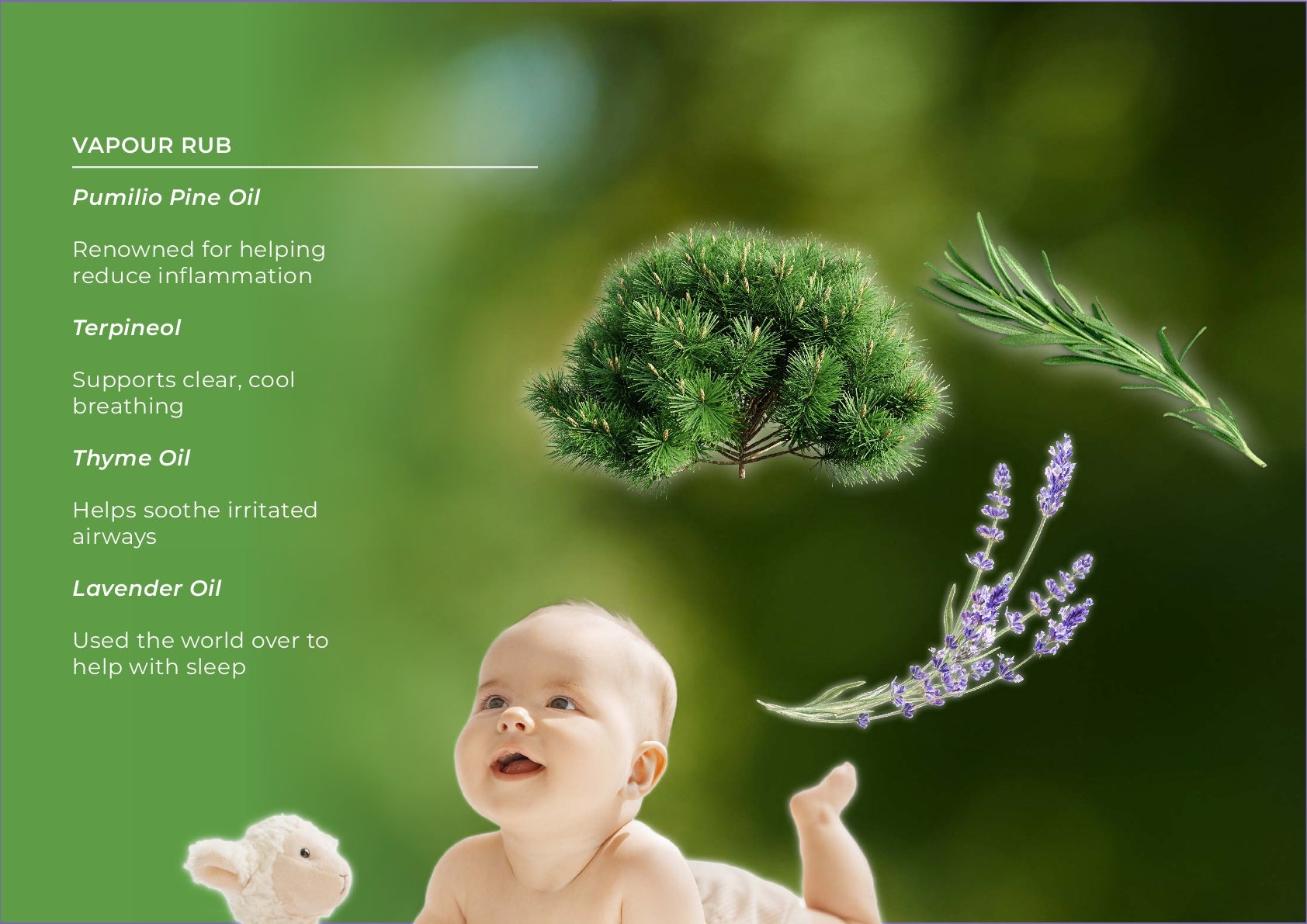 VAPOUR RUB

Pumilio Pine Oil

Renowned for helping reduce inflammation

Terpineol

Supports clear, cool breathing

Thyme Oil

Helps soothe irritated airways

Lavender Oil

Used the world over to help with sleep